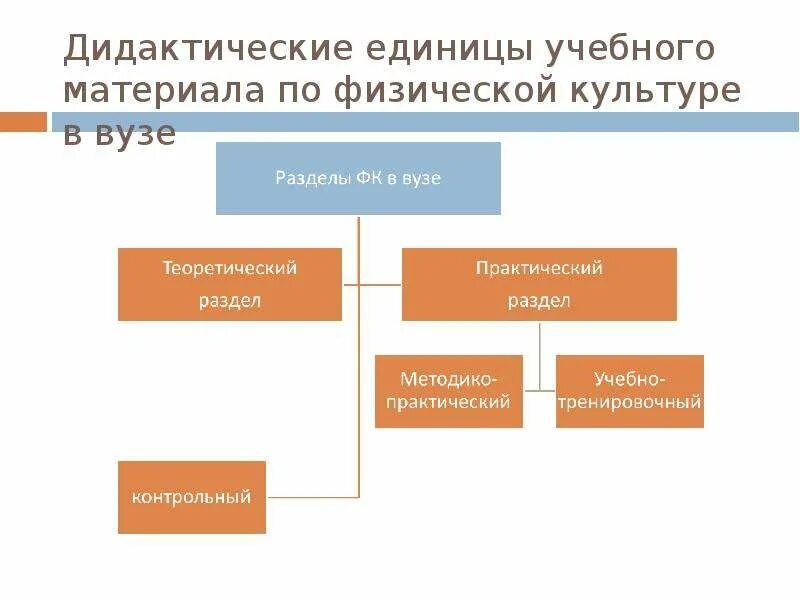 Дидактические единицы учебного материала по физической культуре в вузе

Разделы ФК в вузе

Теоретический раздел

Практический раздел

Методико-практический

Учебно-тренировочный

контрольный